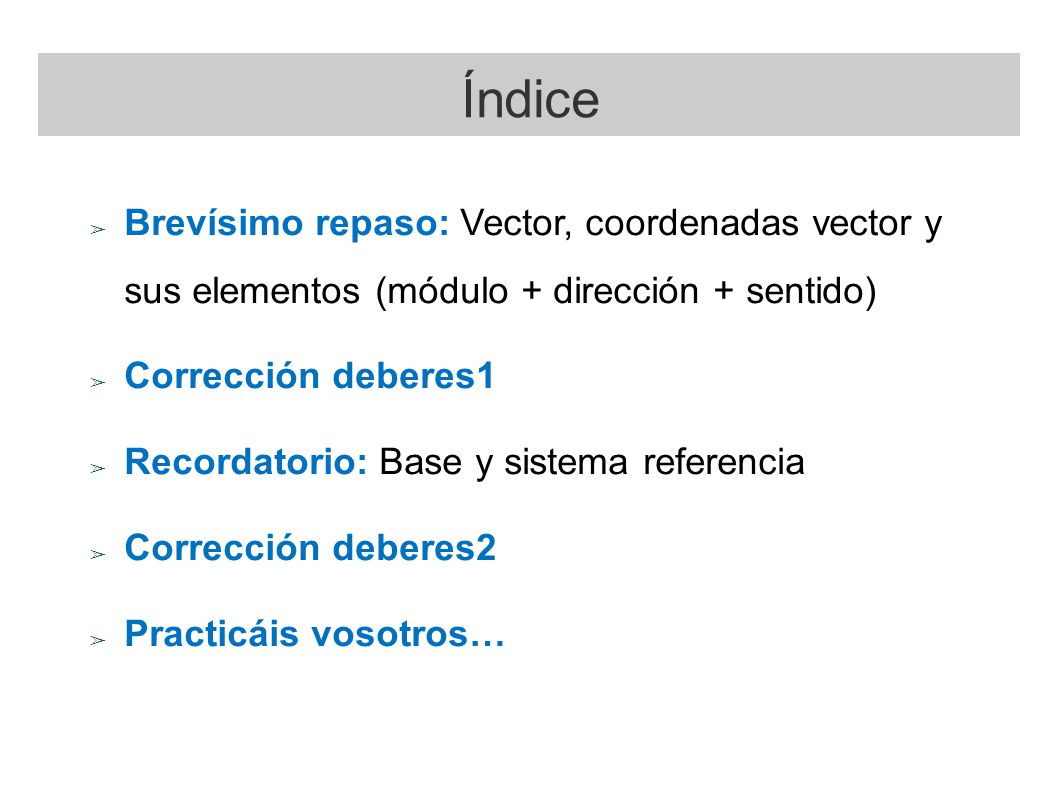 Índice

➢ Brevísimo repaso: Vector, coordenadas vector y sus elementos (módulo + dirección + sentido)

➢ Corrección deberes1

➢ Recordatorio: Base y sistema referencia

➢ Corrección deberes2

➢ Practicáis vosotros…